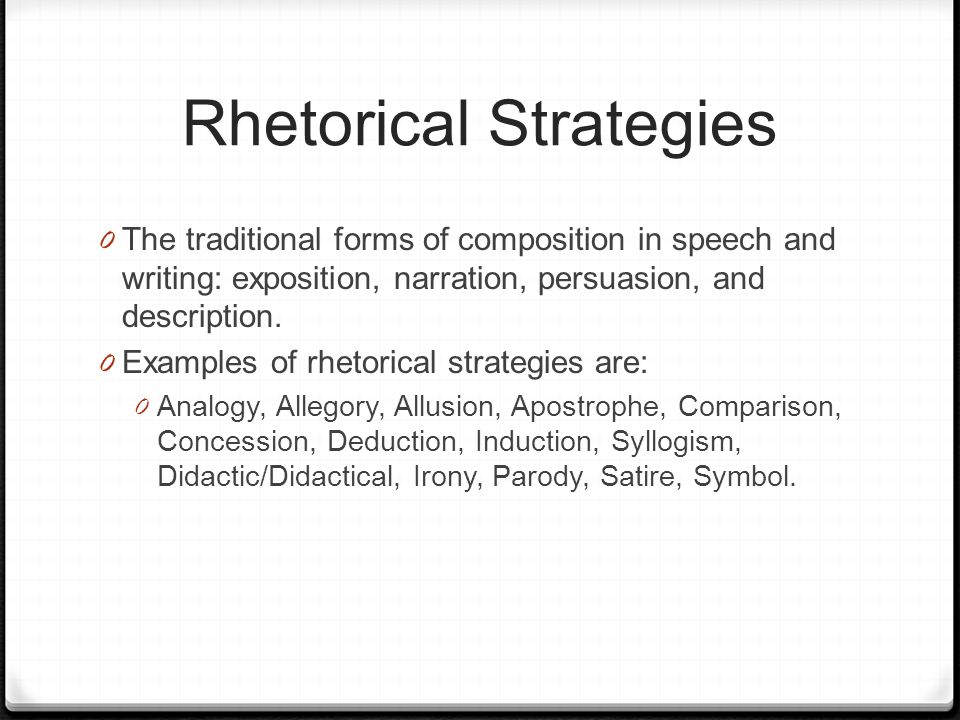 Rhetorical Strategies

The traditional forms of composition in speech and writing: exposition, narration, persuasion, and description.

Examples of rhetorical strategies are:

Analogy, Allegory, Allusion, Apostrophe, Comparison, Concession, Deduction, Induction, Syllogism, Didactic/Didactical, Irony, Parody, Satire, Symbol.